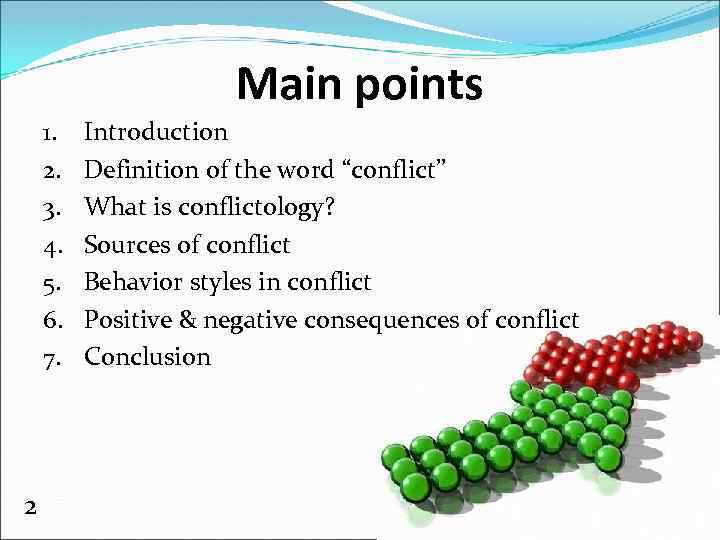 Main points

1. Introduction
2. Definition of the word “conflict”
3. What is conflictology?
4. Sources of conflict
5. Behavior styles in conflict
6. Positive & negative consequences of conflict
7. Conclusion

2